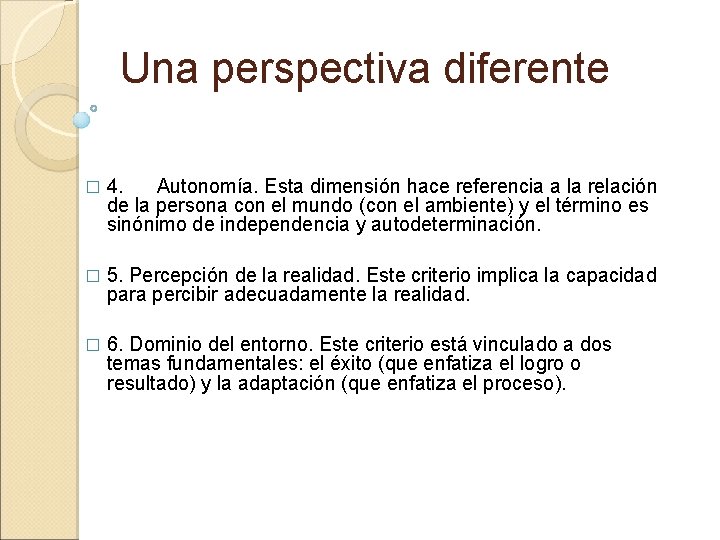 Una perspectiva diferente

□ 4. Autonomía. Esta dimensión hace referencia a la relación de la persona con el mundo (con el ambiente) y el término es sinónimo de independencia y autodeterminación.

□ 5. Percepción de la realidad. Este criterio implica la capacidad para percibir adecuadamente la realidad.

□ 6. Dominio del entorno. Este criterio está vinculado a dos temas fundamentales: el éxito (que enfatiza el logro o resultado) y la adaptación (que enfatiza el proceso).